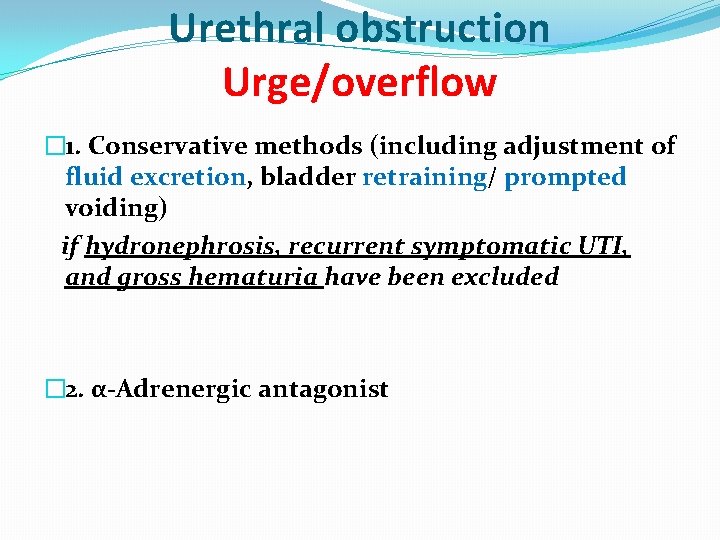 Urethral obstruction
Urge/overflow

1. Conservative methods (including adjustment of fluid excretion, bladder retraining/ prompted voiding)

if hydronephrosis, recurrent symptomatic UTI, and gross hematuria have been excluded

2. α-Adrenergic antagonist